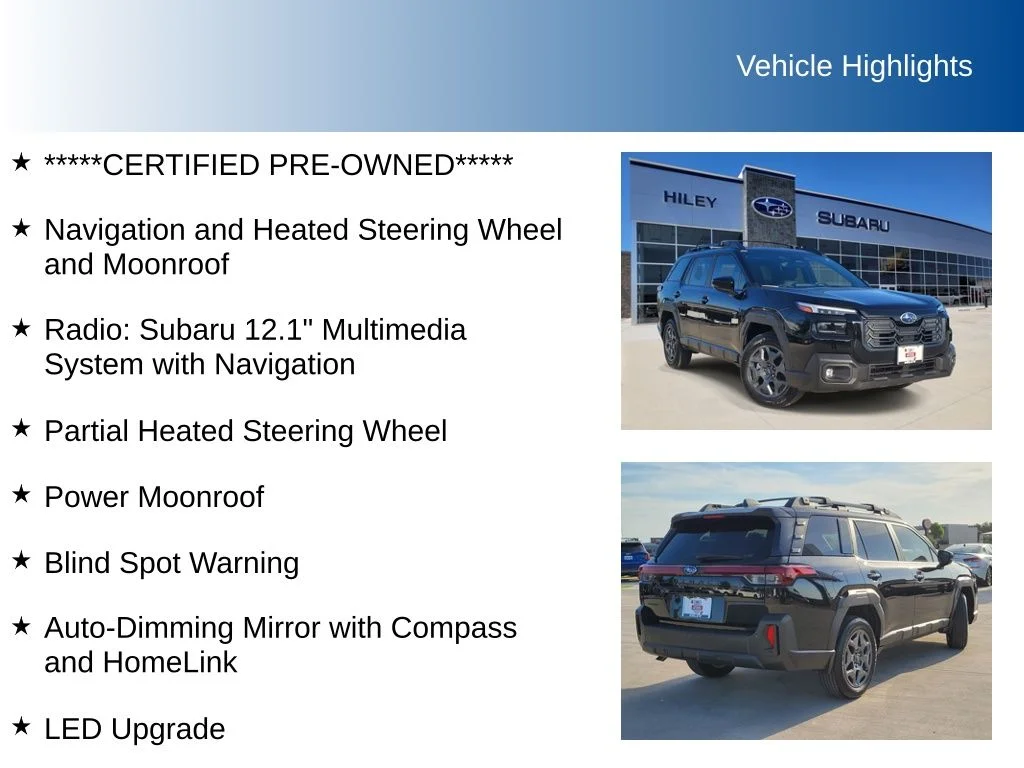 Vehicle Highlights

★ *****CERTIFIED PRE-OWNED*****

★ Navigation and Heated Steering Wheel and Moonroof

★ Radio: Subaru 12.1" Multimedia System with Navigation

★ Partial Heated Steering Wheel

★ Power Moonroof

★ Blind Spot Warning

★ Auto-Dimming Mirror with Compass and HomeLink

★ LED Upgrade

HILEY

SUBARU